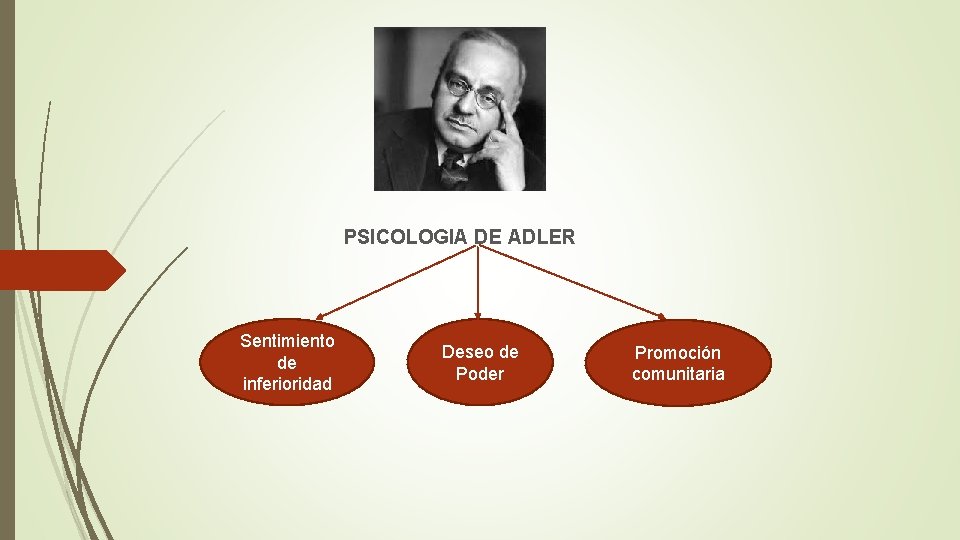 PSICOLOGIA DE ADLER

Sentimiento de inferioridad

Deseo de Poder

Promoción comunitaria